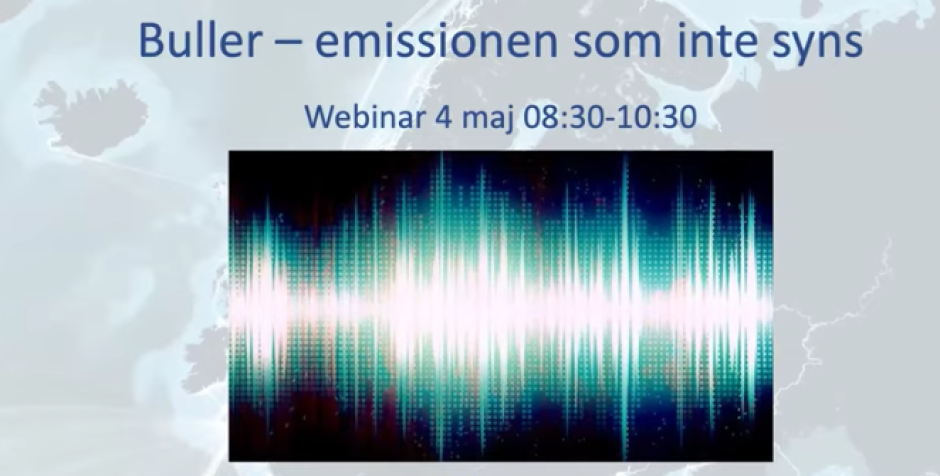 Buller – emissionen som inte syns

Webinar 4 maj 08:30-10:30